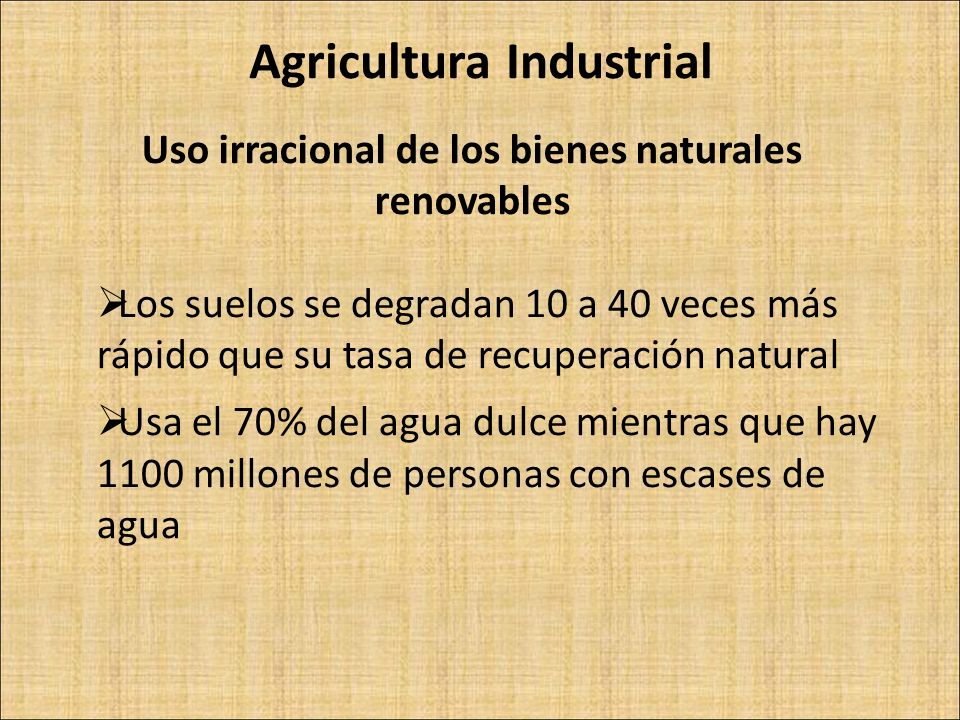 Agricultura Industrial

Uso irracional de los bienes naturales renovables

➢Los suelos se degradan 10 a 40 veces más rápido que su tasa de recuperación natural

➢Usa el 70% del agua dulce mientras que hay 1100 millones de personas con escases de agua